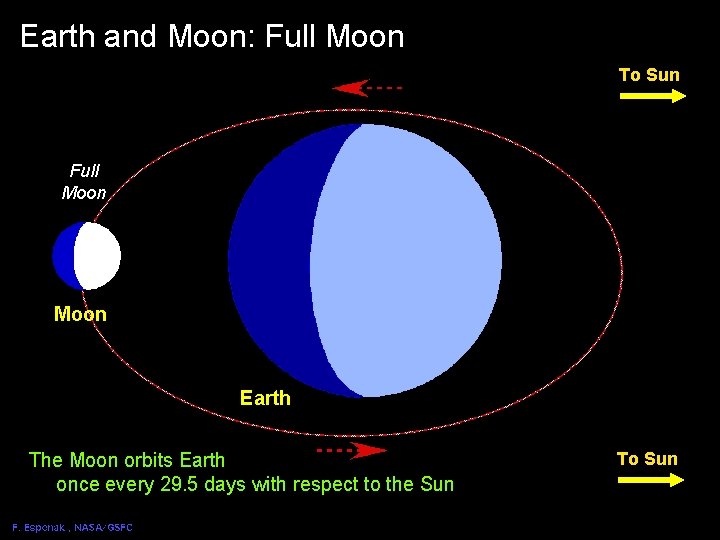 Earth and Moon: Full Moon

To Sun

Full Moon

Moon

Earth

The Moon orbits Earth once every 29.5 days with respect to the Sun

To Sun

F. Espenak , NASA/GSFC